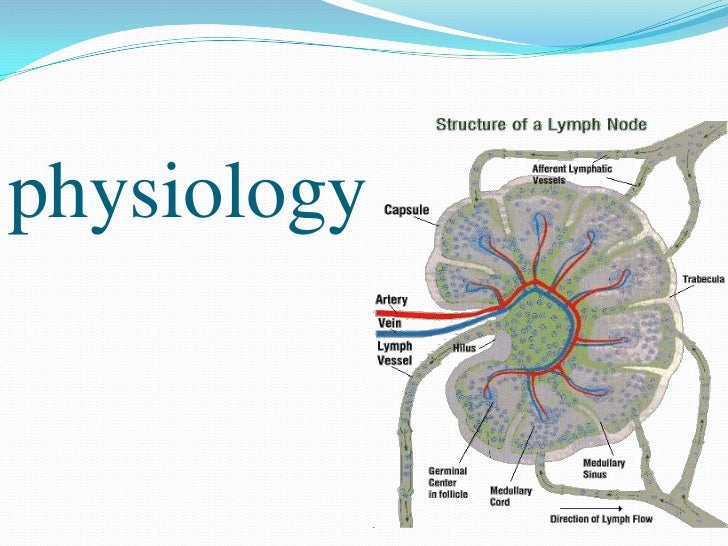 physiology

Structure of a Lymph Node

Afferent Lymphatic Vessels

Capsule

Trabecula

Artery

Vein

Lymph Vessel

Hilus

Germinal Center in follicle

Medullary Cord

Medullary Sinus

Direction of Lymph Flow